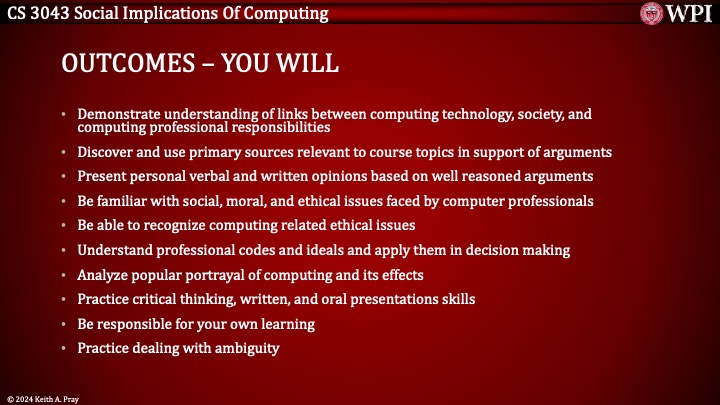 CS 3043 Social Implications Of Computing

WPI

OUTCOMES – YOU WILL

• Demonstrate understanding of links between computing technology, society, and computing professional responsibilities
• Discover and use primary sources relevant to course topics in support of arguments
• Present personal verbal and written opinions based on well reasoned arguments
• Be familiar with social, moral, and ethical issues faced by computer professionals
• Be able to recognize computing related ethical issues
• Understand professional codes and ideals and apply them in decision making
• Analyze popular portrayal of computing and its effects
• Practice critical thinking, written, and oral presentations skills
• Be responsible for your own learning
• Practice dealing with ambiguity

© 2024 Keith A. Pray